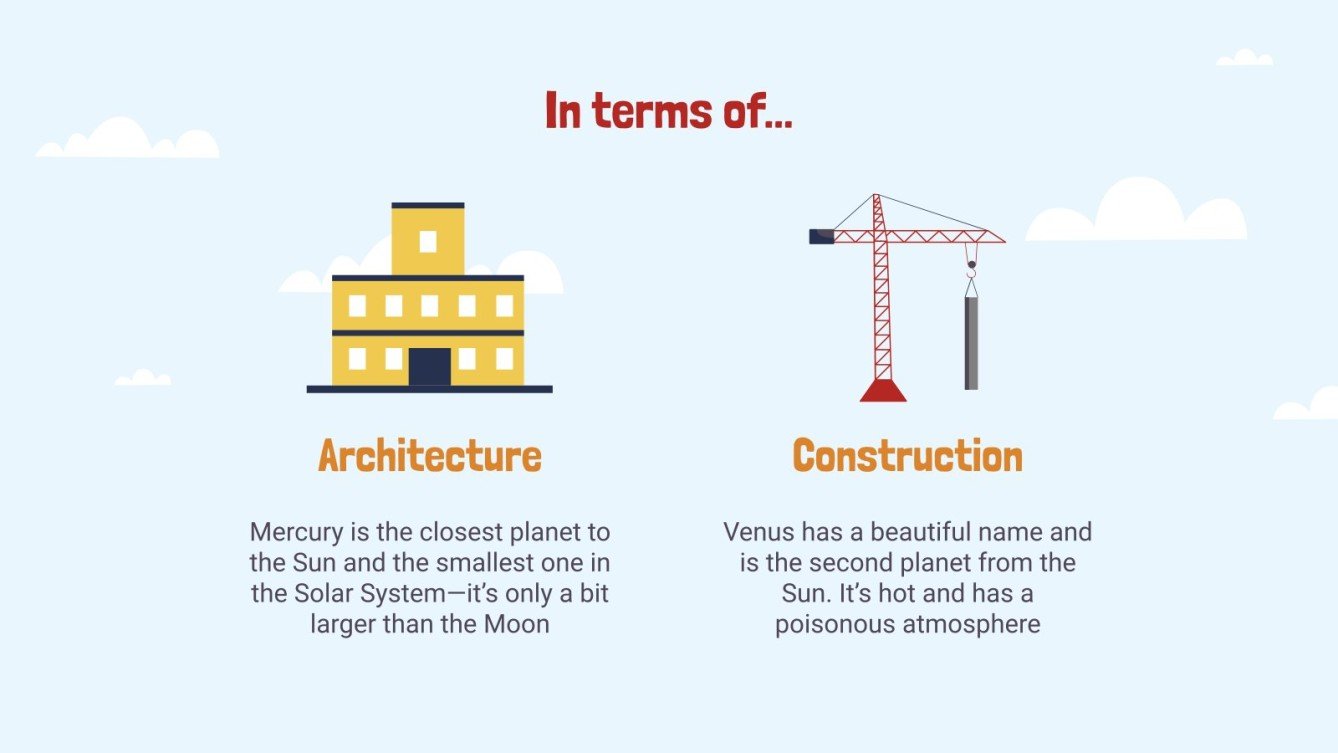 In terms of...

Architecture

Mercury is the closest planet to the Sun and the smallest one in the Solar System—it's only a bit larger than the Moon

Construction

Venus has a beautiful name and is the second planet from the Sun. It's hot and has a poisonous atmosphere